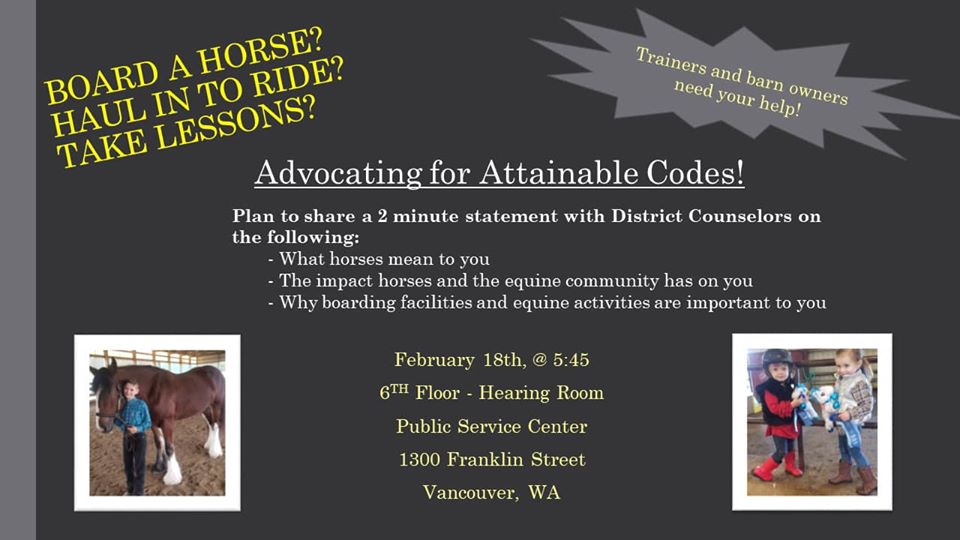 BOARD A HORSE?
HAUL IN TO RIDE?
TAKE LESSONS?

Trainers and barn owners need your help!

Advocating for Attainable Codes!

Plan to share a 2 minute statement with District Counselors on the following:
- What horses mean to you
- The impact horses and the equine community has on you
- Why boarding facilities and equine activities are important to you

February 18th, @ 5:45
6$^{TH}$ Floor - Hearing Room
Public Service Center
1300 Franklin Street
Vancouver, WA